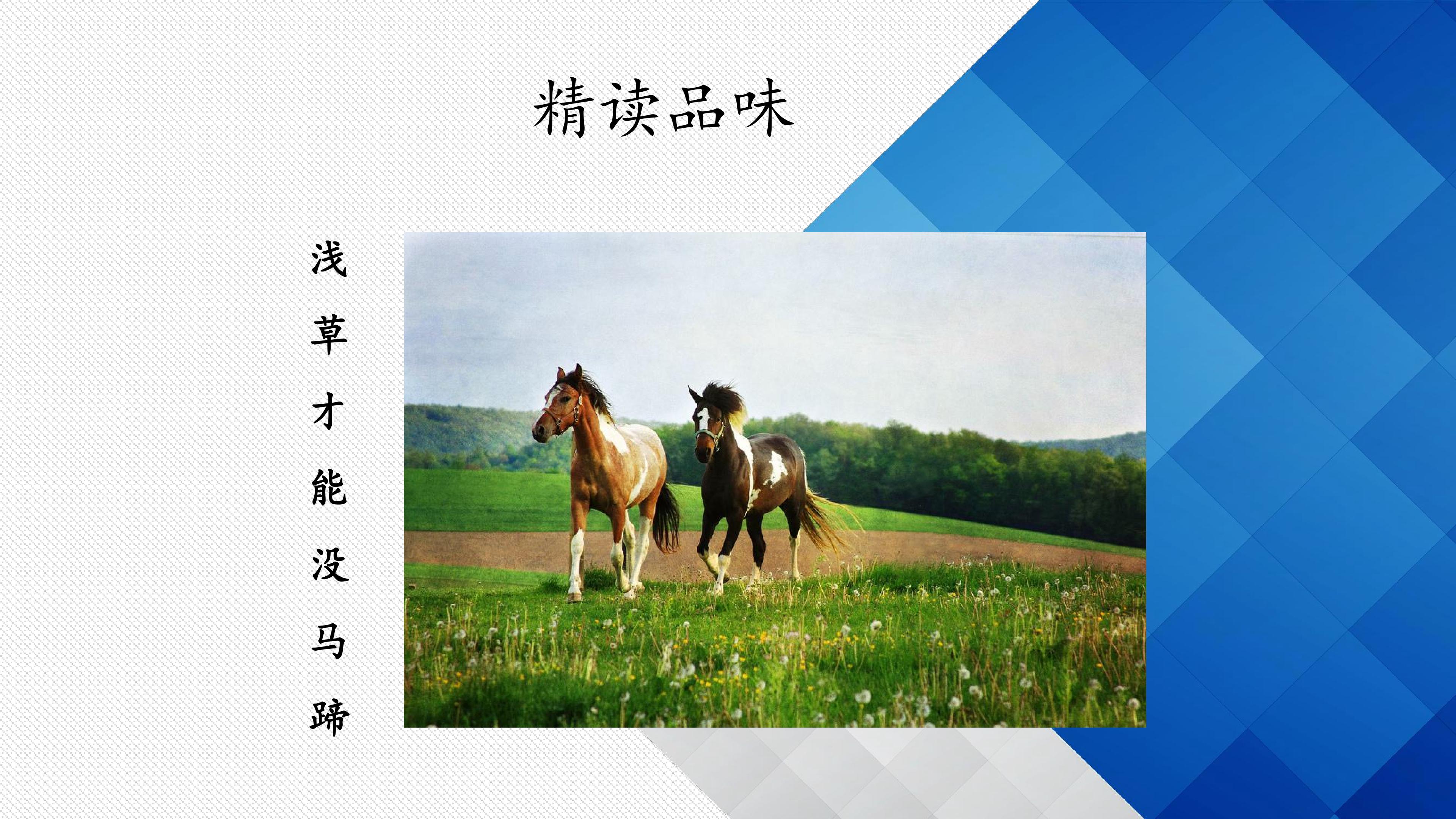 精读品味

浅草才能没马蹄